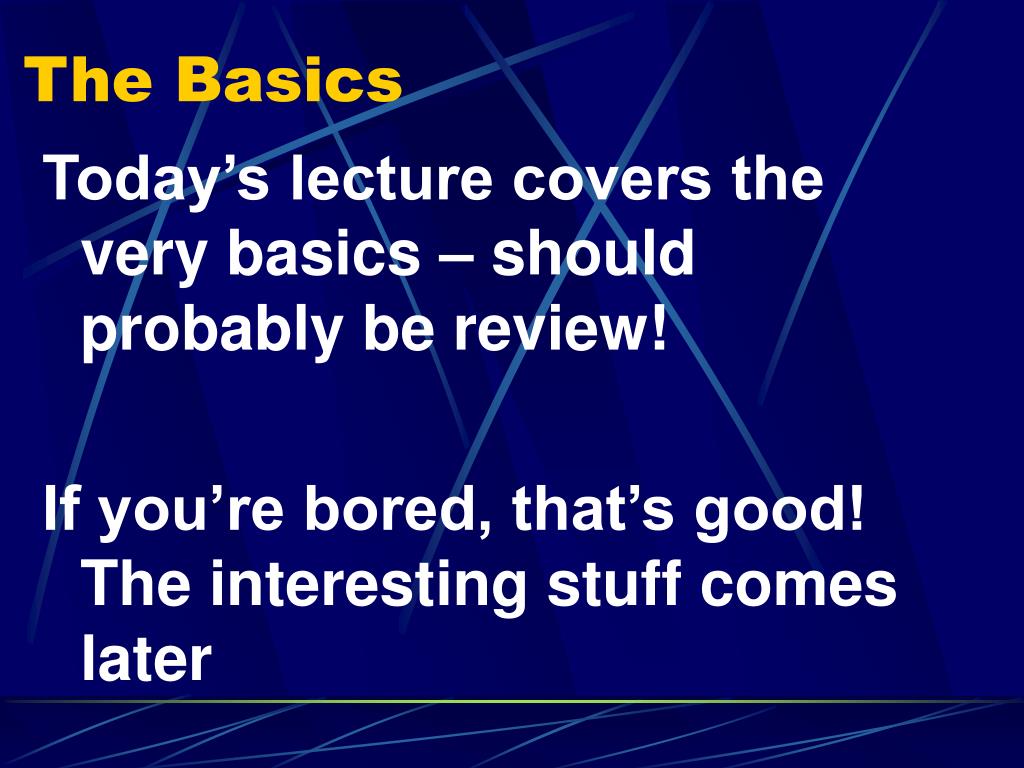 The Basics

Today’s lecture covers the very basics – should probably be review!

If you’re bored, that’s good! The interesting stuff comes later